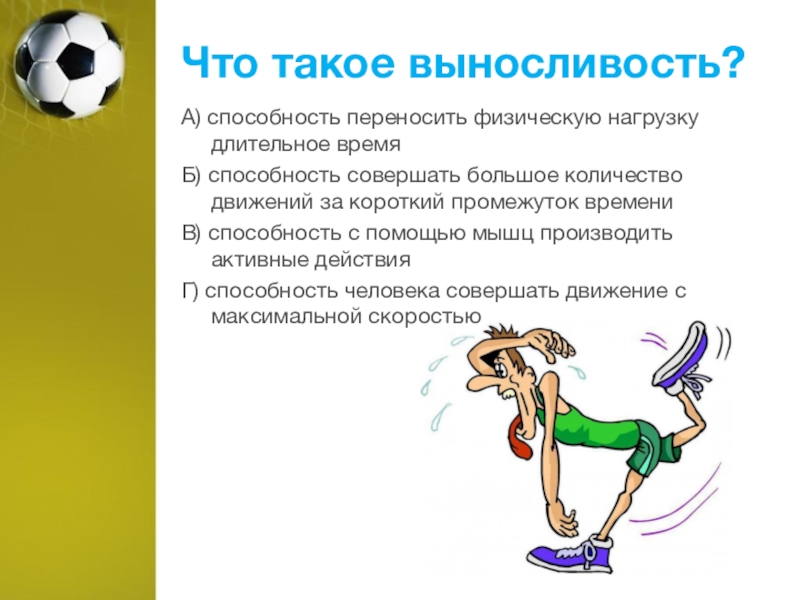 Что такое выносливость?

А) способность переносить физическую нагрузку длительное время

Б) способность совершать большое количество движений за короткий промежуток времени

В) способность с помощью мышц производить активные действия

Г) способность человека совершать движение с максимальной скоростью